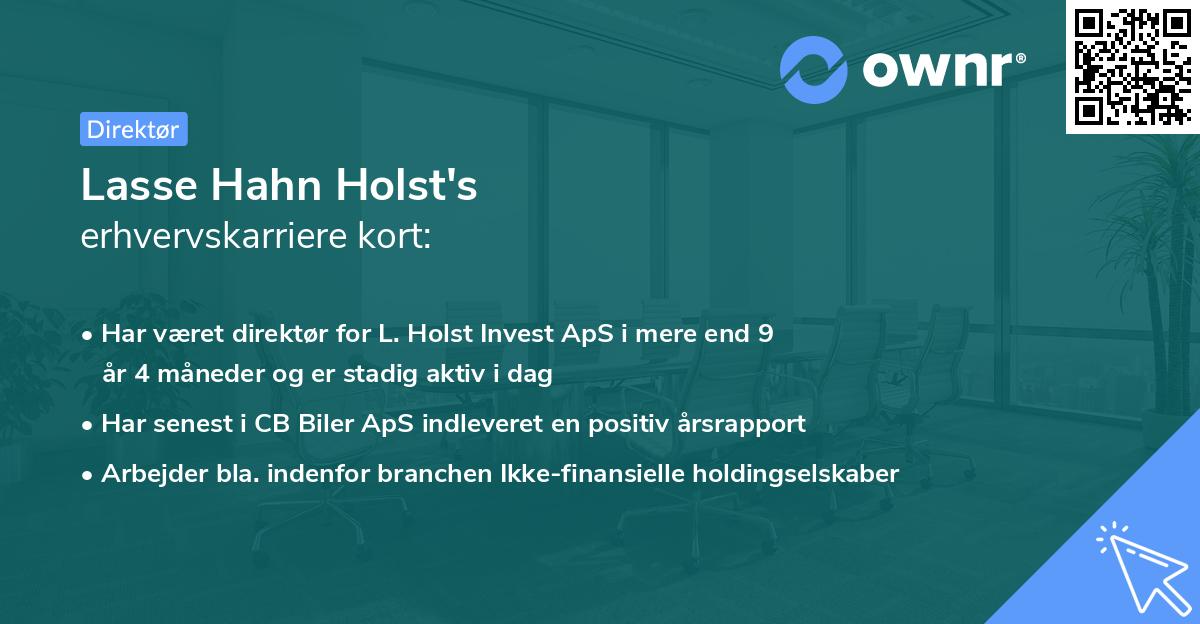 ownr®

Direktør

Lasse Hahn Holst's
erhvervskarriere kort:

• Har været direktør for L. Holst Invest ApS i mere end 9 år 4 måneder og er stadig aktiv i dag

• Har senest i CB Biler ApS indleveret en positiv årsrapport

• Arbejder bla. indenfor branchen Ikke-finansielle holdingselskaber